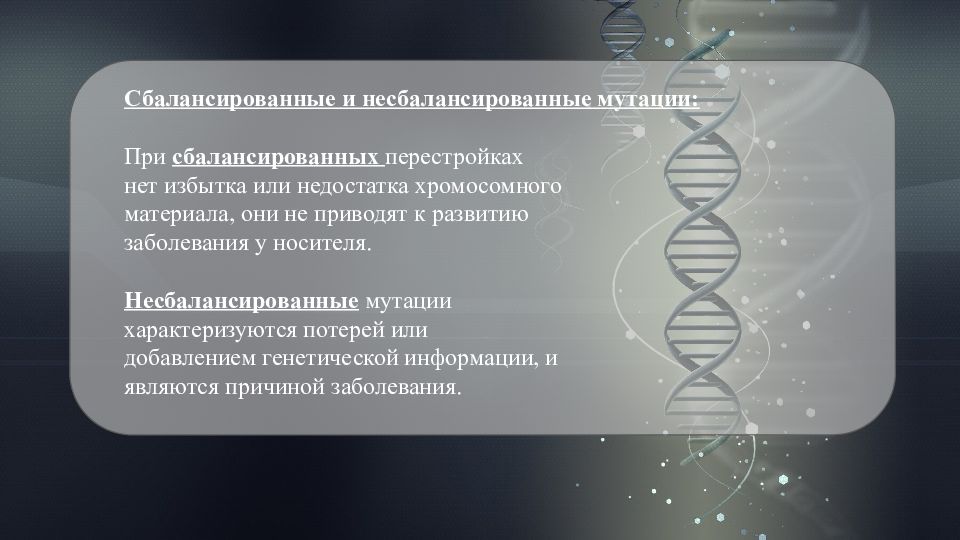 Сбалансированные и несбалансированные мутации:

При сбалансированных перестройках нет избытка или недостатка хромосомного материала, они не приводят к развитию заболевания у носителя.

Несбалансированные мутации характеризуются потерей или добавлением генетической информации, и являются причиной заболевания.